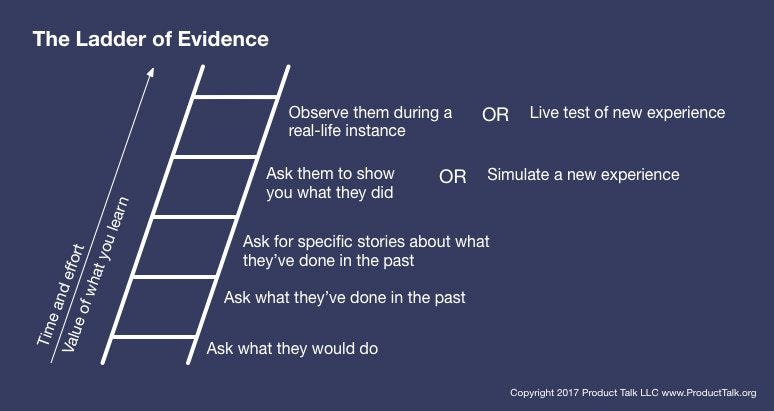 The Ladder of Evidence

Time and effort
Value of what you learn

Observe them during a real-life instance OR Live test of new experience

Ask them to show you what they did OR Simulate a new experience

Ask for specific stories about what they've done in the past

Ask what they've done in the past

Ask what they would do

Copyright 2017 Product Talk LLC www.ProductTalk.org